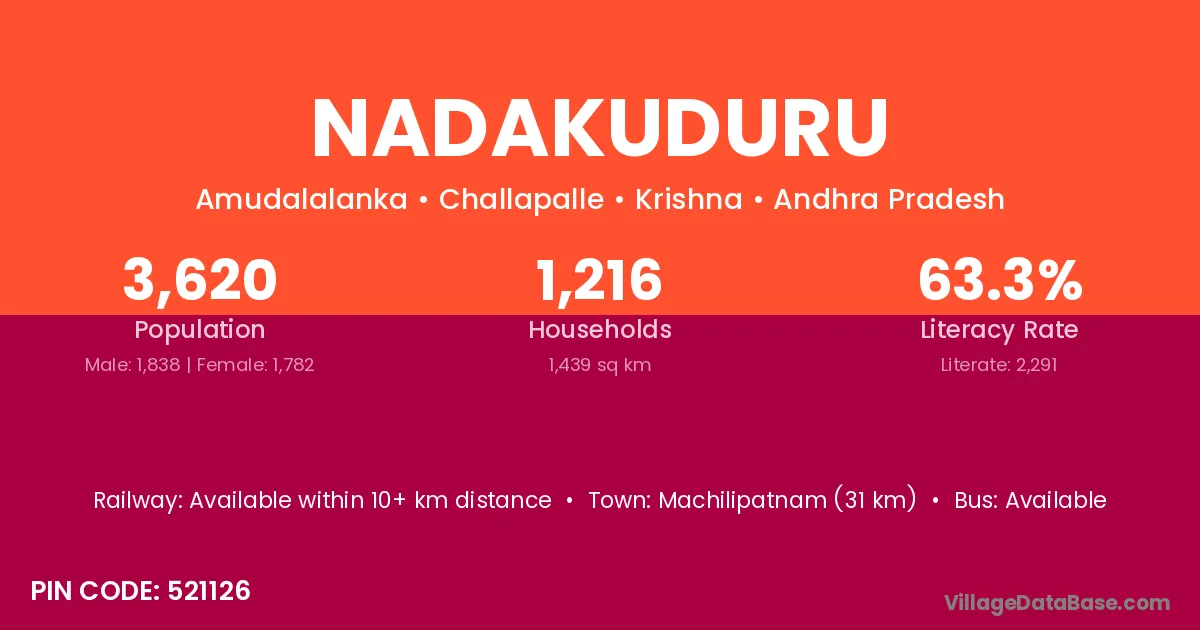 NADAKUDURU

Amudalalanka • Challapalle • Krishna • Andhra Pradesh

3,620
Population
Male: 1,838 | Female: 1,782

1,216
Households
1,439 sq km

63.3%
Literacy Rate
Literate: 2,291

Railway: Available within 10+ km distance • Town: Machilipatnam (31 km) • Bus: Available

PIN CODE: 521126

VillageDataBase.com